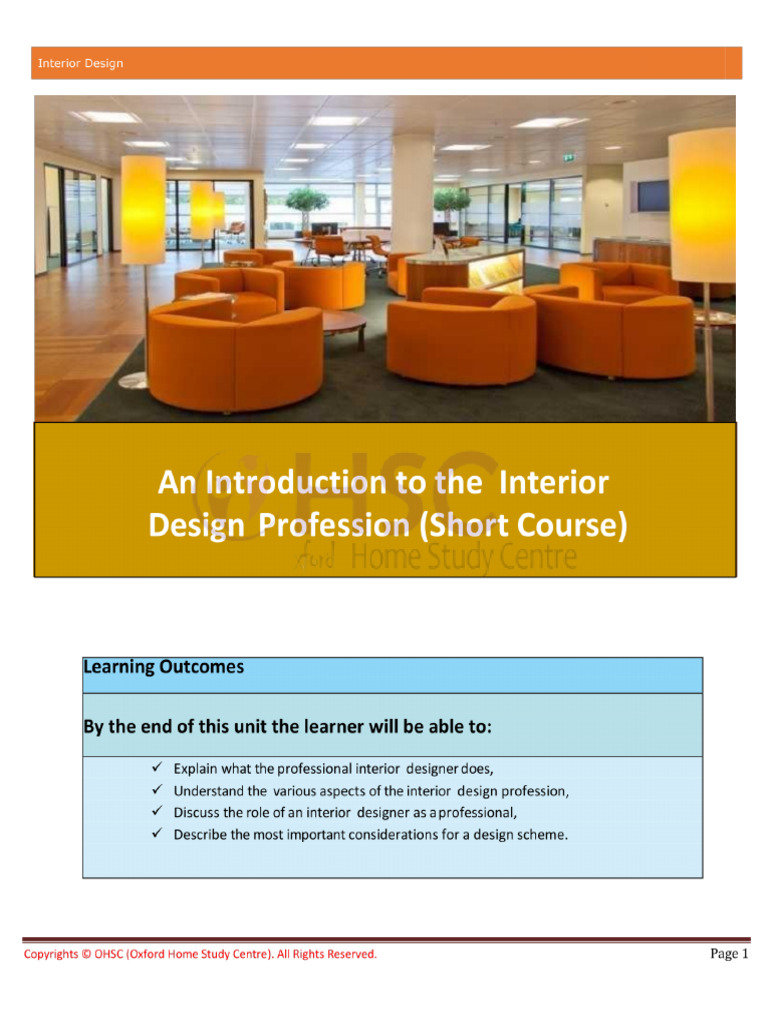 Interior Design

An Introduction to the Interior Design Profession (Short Course)

OHSC Oxford Home Study Centre

Learning Outcomes

By the end of this unit the learner will be able to:

✓ Explain what the professional interior designer does,
✓ Understand the various aspects of the interior design profession,
✓ Discuss the role of an interior designer as a professional,
✓ Describe the most important considerations for a design scheme.

Copyrights © OHSC (Oxford Home Study Centre). All Rights Reserved.

Page 1